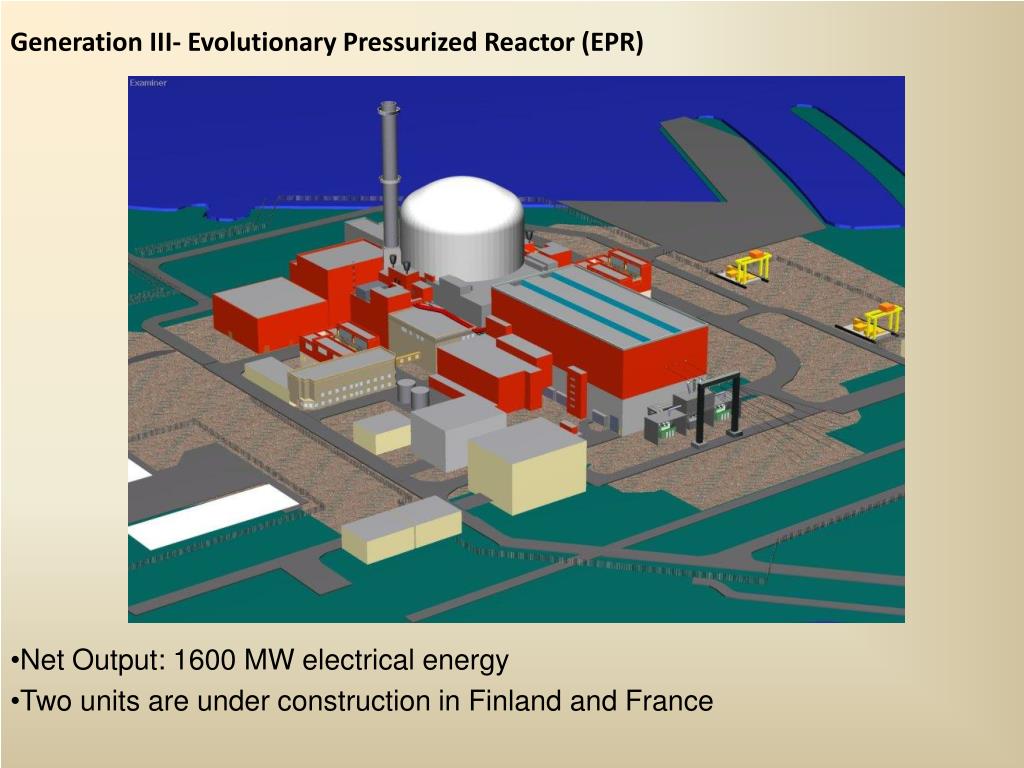 Generation III- Evolutionary Pressurized Reactor (EPR)

Examiner

•Net Output: 1600 MW electrical energy
•Two units are under construction in Finland and France